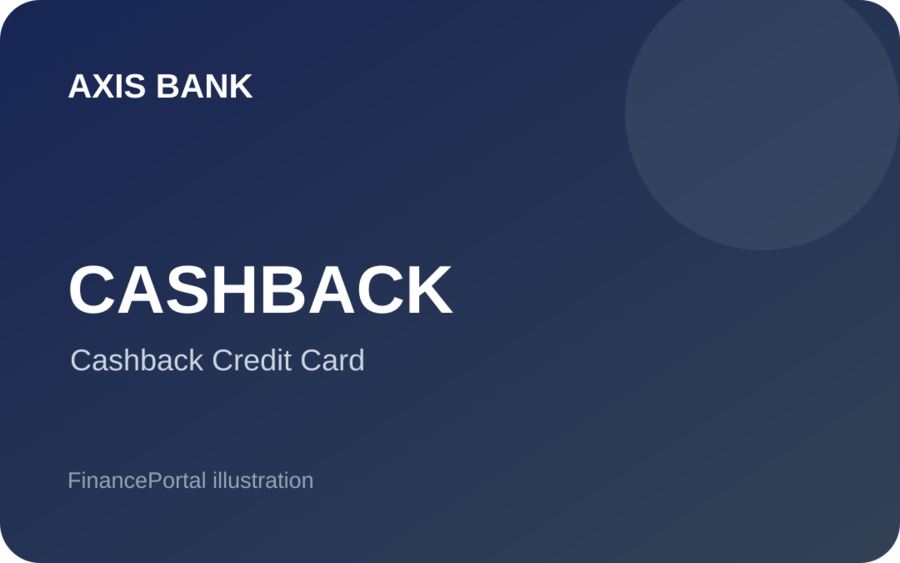 AXIS BANK

CASHBACK

Cashback Credit Card

FinancePortal illustration